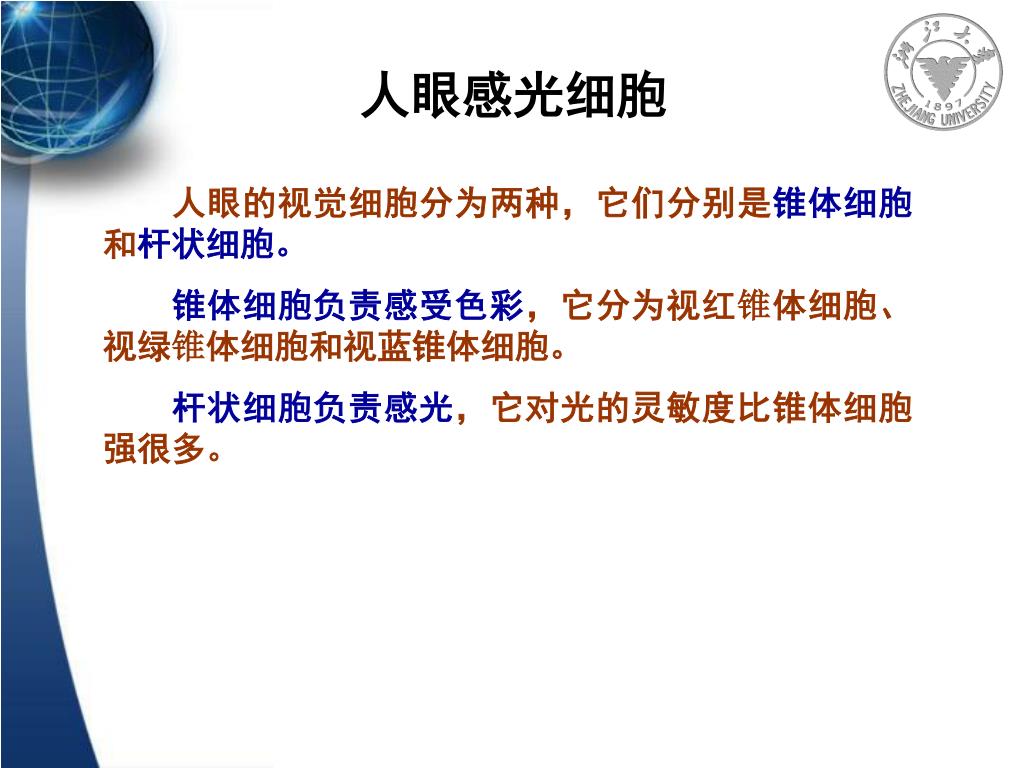 浙江大学
1897
ZHEJIANG UNIVERSITY

人眼感光细胞

人眼的视觉细胞分为两种，它们分别是锥体细胞和杆状细胞。

锥体细胞负责感受色彩，它分为视红锥体细胞、视绿锥体细胞和视蓝锥体细胞。

杆状细胞负责感光，它对光的灵敏度比锥体细胞强很多。